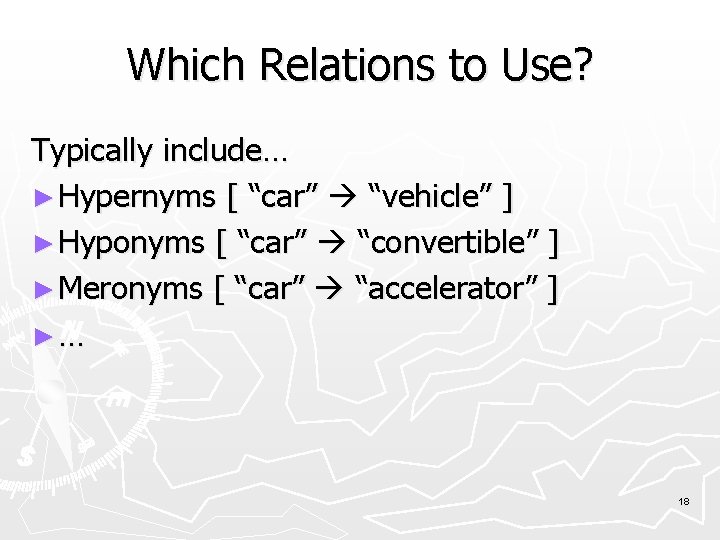 Which Relations to Use?

Typically include…

► Hypernyms [ “car” → “vehicle” ]

► Hyponyms [ “car” → “convertible” ]

► Meronyms [ “car” → “accelerator” ]

► …

18